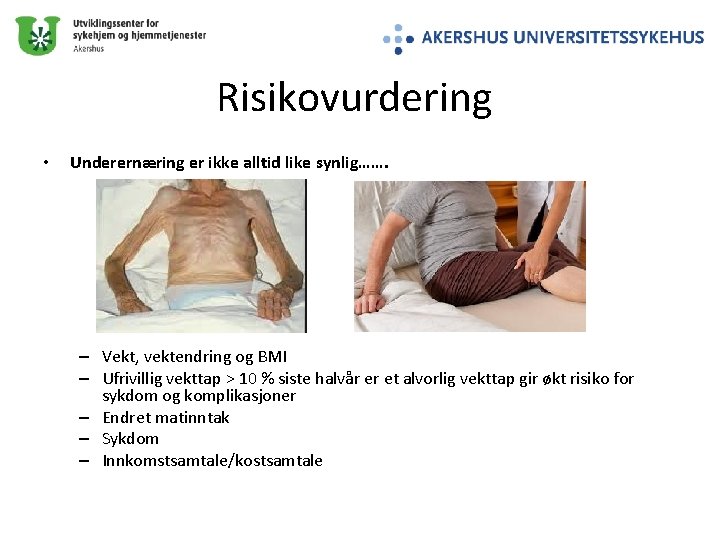 Utviklingssenter for sykehjem og hjemmetjenester
Akershus

AKERSHUS UNIVERSITETSSYKEHUS

Risikovurdering

• Underernæring er ikke alltid like synlig…….

– Vekt, vektendring og BMI
– Ufrivillig vekttap > 10 % siste halvår er et alvorlig vekttap gir økt risiko for sykdom og komplikasjoner
– Endret matinntak
– Sykdom
– Innkomstsamtale/kostsamtale